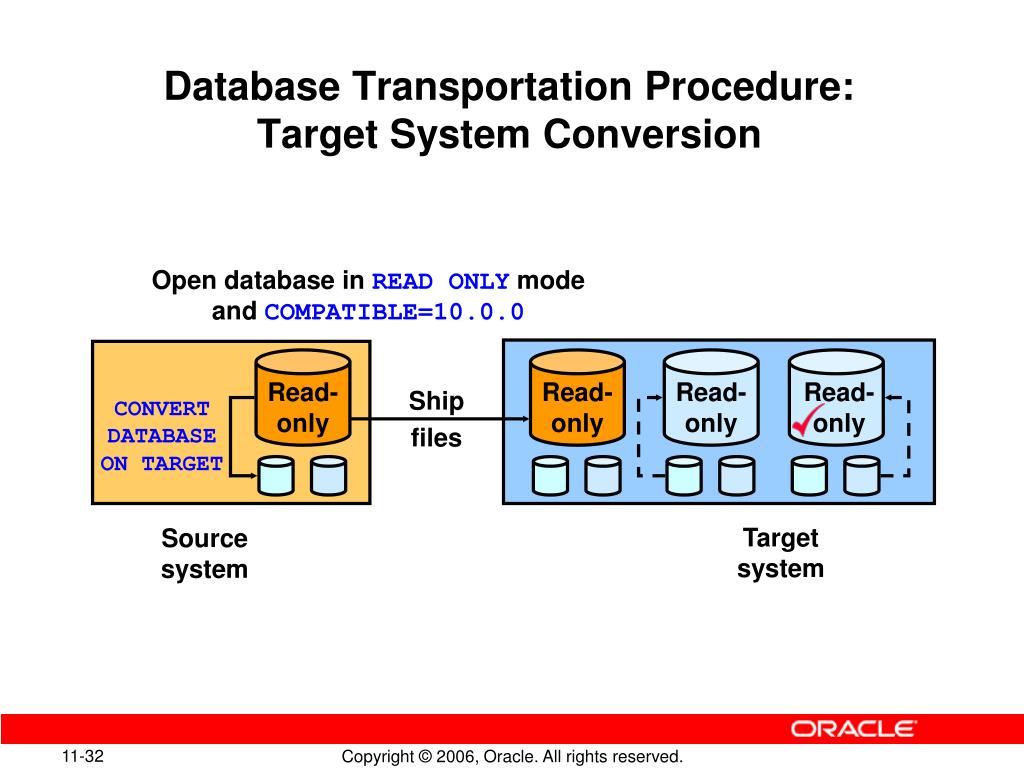 Database Transportation Procedure: Target System Conversion

Open database in READ ONLY mode and COMPATIBLE=10.0.0

CONVERT DATABASE ON TARGET

Read-only

Ship files

Read-only

Read-only

Read-only

Source system

Target system

ORACLE

11-32

Copyright © 2006, Oracle. All rights reserved.